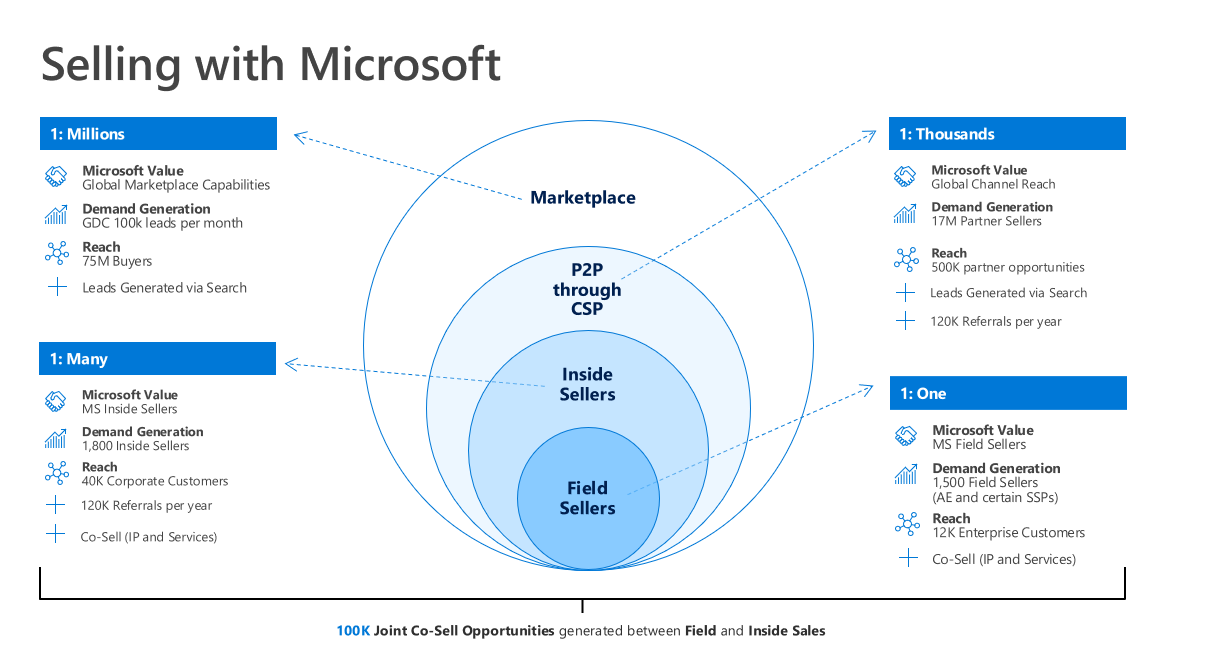 Selling with Microsoft

1: Millions

Microsoft Value
Global Marketplace Capabilities

Demand Generation
GDC 100k leads per month

Reach
75M Buyers

Leads Generated via Search

1: Many

Microsoft Value
MS Inside Sellers

Demand Generation
1,800 Inside Sellers

Reach
40K Corporate Customers

120K Referrals per year

Co-Sell (IP and Services)

Marketplace

P2P through CSP

Inside Sellers

Field Sellers

1: Thousands

Microsoft Value
Global Channel Reach

Demand Generation
17M Partner Sellers

Reach
500K partner opportunities

Leads Generated via Search

120K Referrals per year

1: One

Microsoft Value
MS Field Sellers

Demand Generation
1,500 Field Sellers
(AE and certain SSPs)

Reach
12K Enterprise Customers

Co-Sell (IP and Services)

100K Joint Co-Sell Opportunities generated between Field and Inside Sales